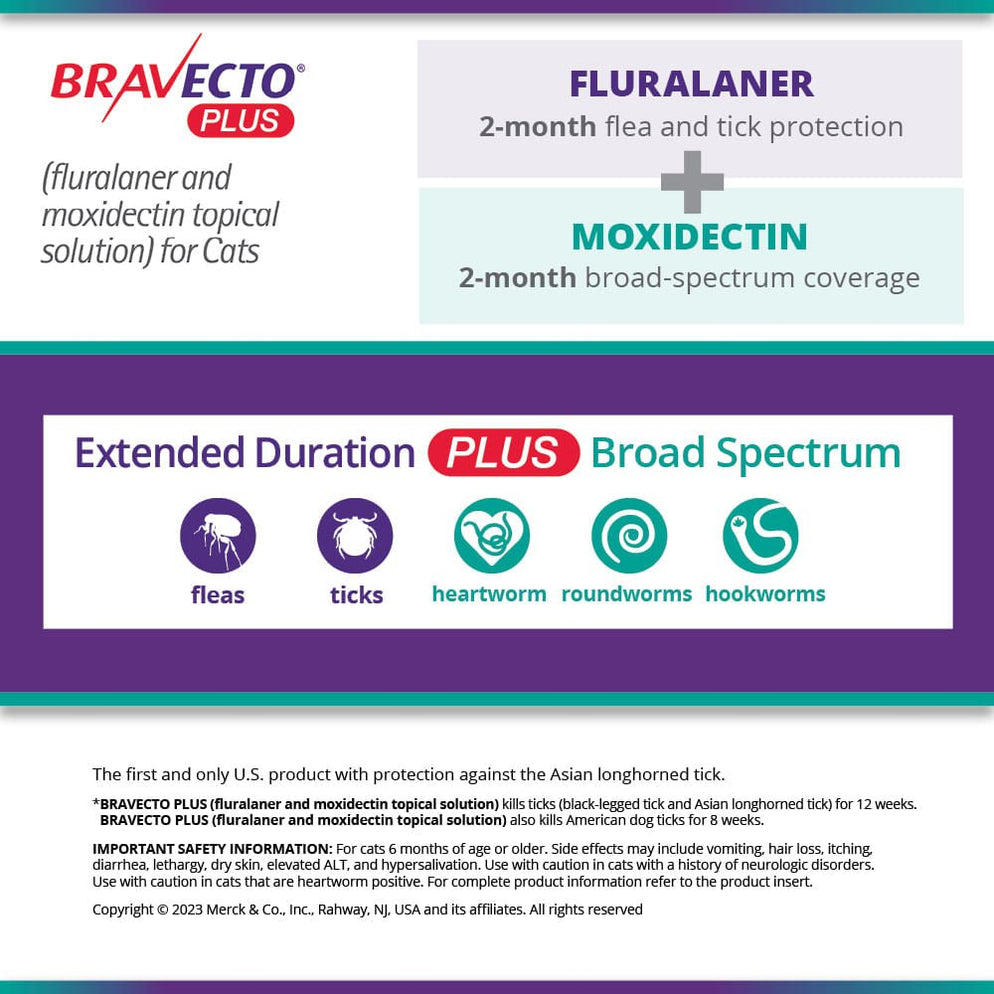 BRAVECTO® PLUS

(fluralaner and moxidectin topical solution) for Cats

FLURALANER
2-month flea and tick protection

+

MOXIDECTIN
2-month broad-spectrum coverage

Extended Duration PLUS Broad Spectrum

fleas ticks heartworm roundworms hookworms

The first and only U.S. product with protection against the Asian longhorned tick.

*BRAVECTO PLUS (fluralaner and moxidectin topical solution) kills ticks (black-legged tick and Asian longhorned tick) for 12 weeks. BRAVECTO PLUS (fluralaner and moxidectin topical solution) also kills American dog ticks for 8 weeks.

IMPORTANT SAFETY INFORMATION: For cats 6 months of age or older. Side effects may include vomiting, hair loss, itching, diarrhea, lethargy, dry skin, elevated ALT, and hypersalivation. Use with caution in cats with a history of neurologic disorders. Use with caution in cats that are heartworm positive. For complete product information refer to the product insert.

Copyright © 2023 Merck & Co., Inc., Rahway, NJ, USA and its affiliates. All rights reserved